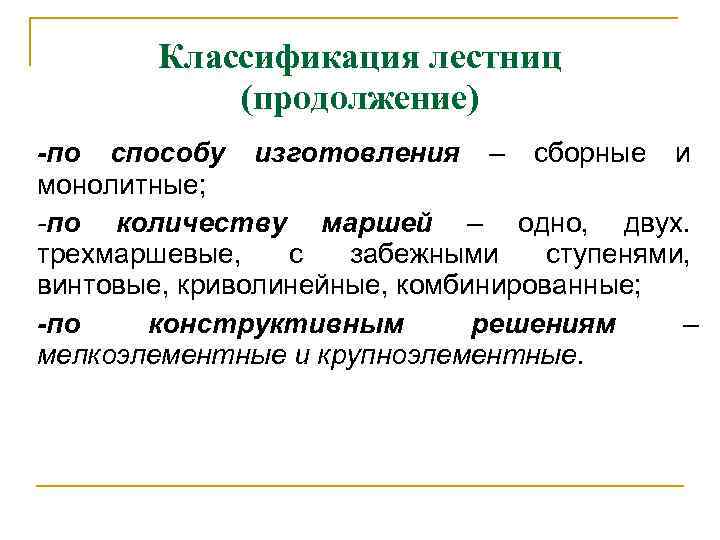 Классификация лестниц (продолжение)

-по способу изготовления – сборные и монолитные;

-по количеству маршей – одно, двух. трехмаршевые, с забежными ступенями, винтовые, криволинейные, комбинированные;

-по конструктивным решениям – мелкоэлементные и крупноэлементные.